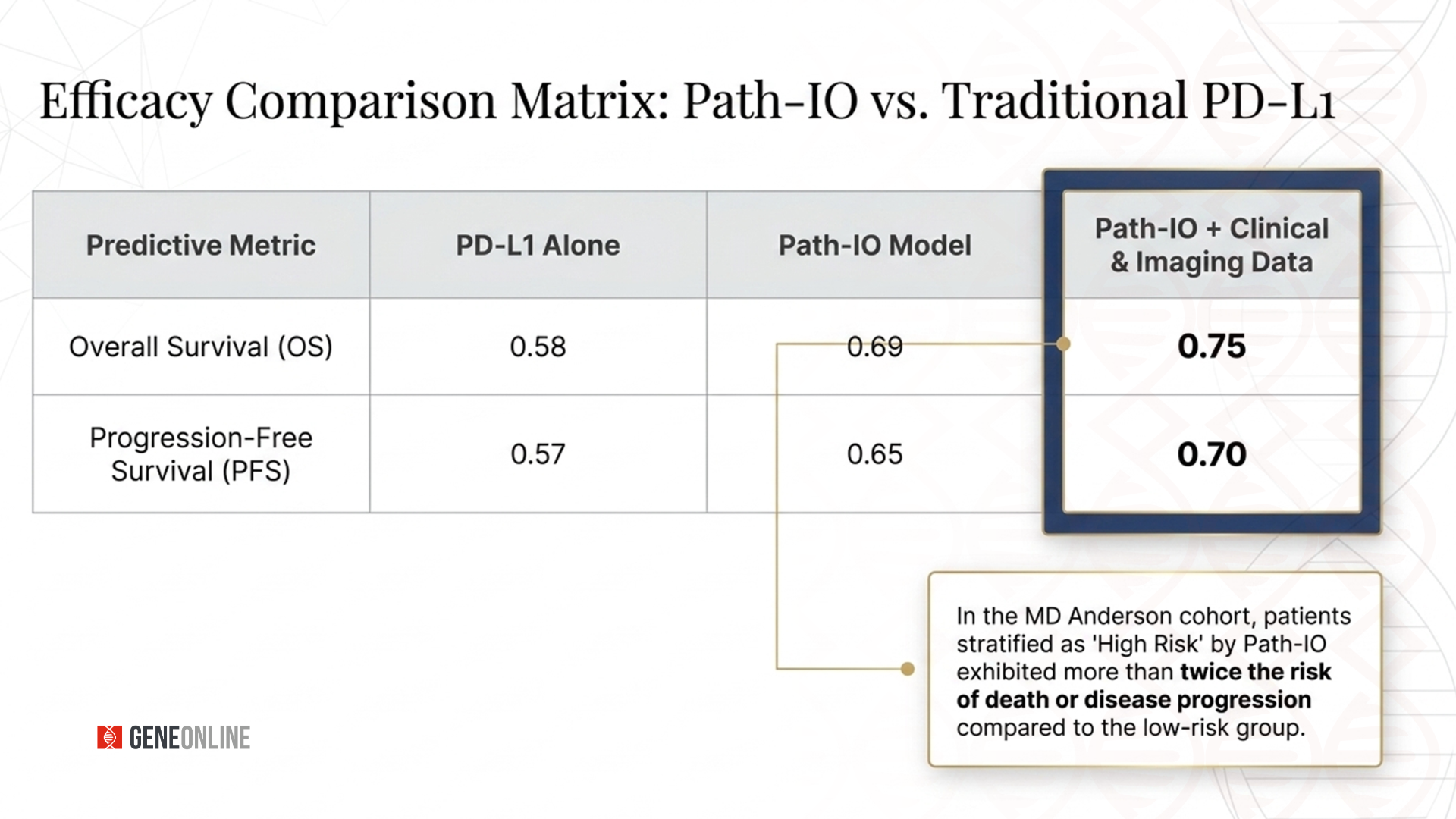 Efficacy Comparison Matrix: Path-IO vs. Traditional PD-L1

| Predictive Metric | PD-L1 Alone | Path-IO Model | Path-IO + Clinical & Imaging Data |
|---|---|---|---|
| Overall Survival (OS) | 0.58 | 0.69 | 0.75 |
| Progression-Free Survival (PFS) | 0.57 | 0.65 | 0.70 |

In the MD Anderson cohort, patients stratified as 'High Risk' by Path-IO exhibited more than twice the risk of death or disease progression compared to the low-risk group.

GENEONLINE